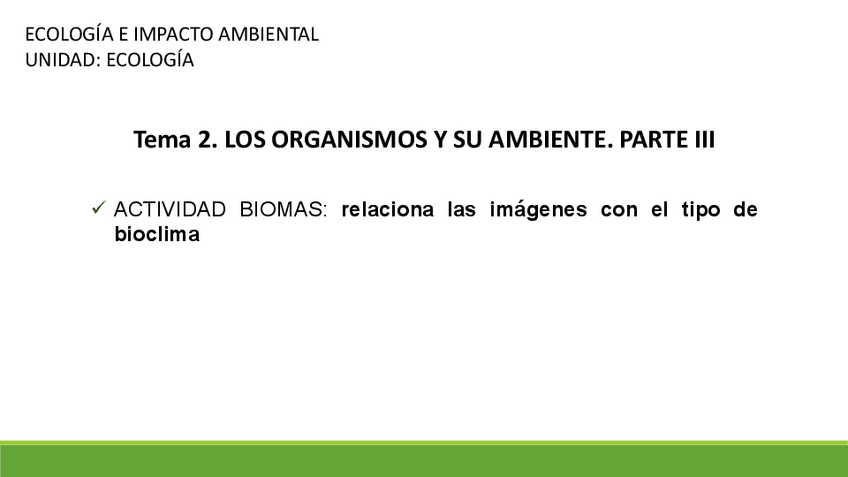 ECOLOGÍA E IMPACTO AMBIENTAL
UNIDAD: ECOLOGÍA

Tema 2. LOS ORGANISMOS Y SU AMBIENTE. PARTE III

✓ ACTIVIDAD BIOMAS: relaciona las imágenes con el tipo de bioclima